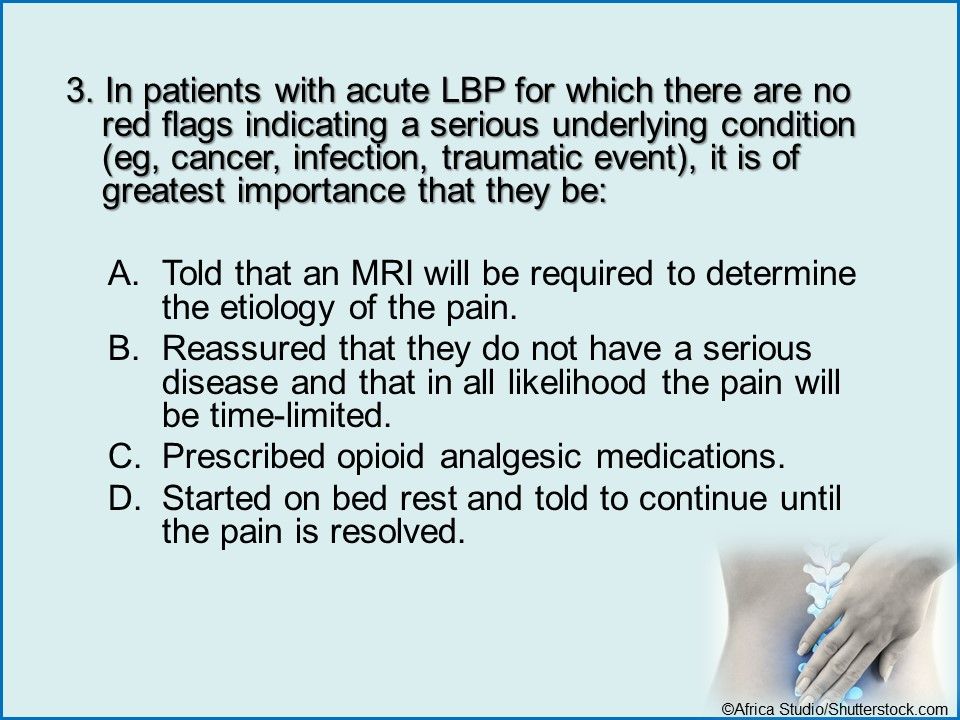 3. In patients with acute LBP for which there are no red flags indicating a serious underlying condition (eg, cancer, infection, traumatic event), it is of greatest importance that they be:

A. Told that an MRI will be required to determine the etiology of the pain.
B. Reassured that they do not have a serious disease and that in all likelihood the pain will be time-limited.
C. Prescribed opioid analgesic medications.
D. Started on bed rest and told to continue until the pain is resolved.

©Africa Studio/Shutterstock.com